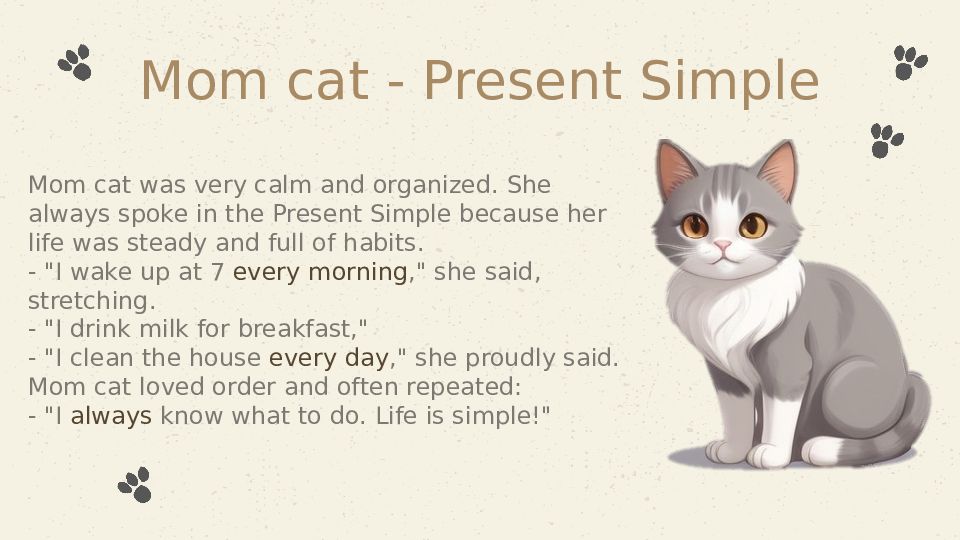 Mom cat - Present Simple

Mom cat was very calm and organized. She always spoke in the Present Simple because her life was steady and full of habits.
- "I wake up at 7 every morning," she said, stretching.
- "I drink milk for breakfast,"
- "I clean the house every day," she proudly said.
Mom cat loved order and often repeated:
- "I always know what to do. Life is simple!"